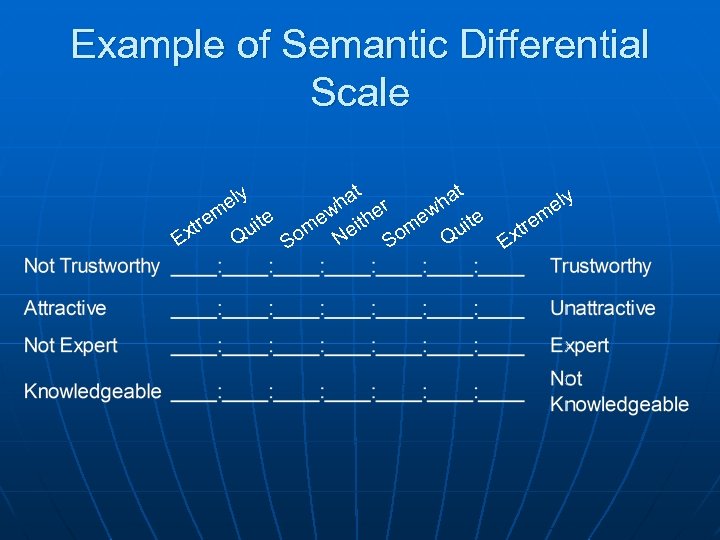 Example of Semantic Differential Scale

Extremely Quite Somewhat Neither Somewhat Quite Extremely

Not Trustworthy ____:____:____:____:____:____:____ Trustworthy

Attractive ____:____:____:____:____:____:____ Unattractive

Not Expert ____:____:____:____:____:____:____ Expert

Knowledgeable ____:____:____:____:____:____:____ Not Knowledgeable